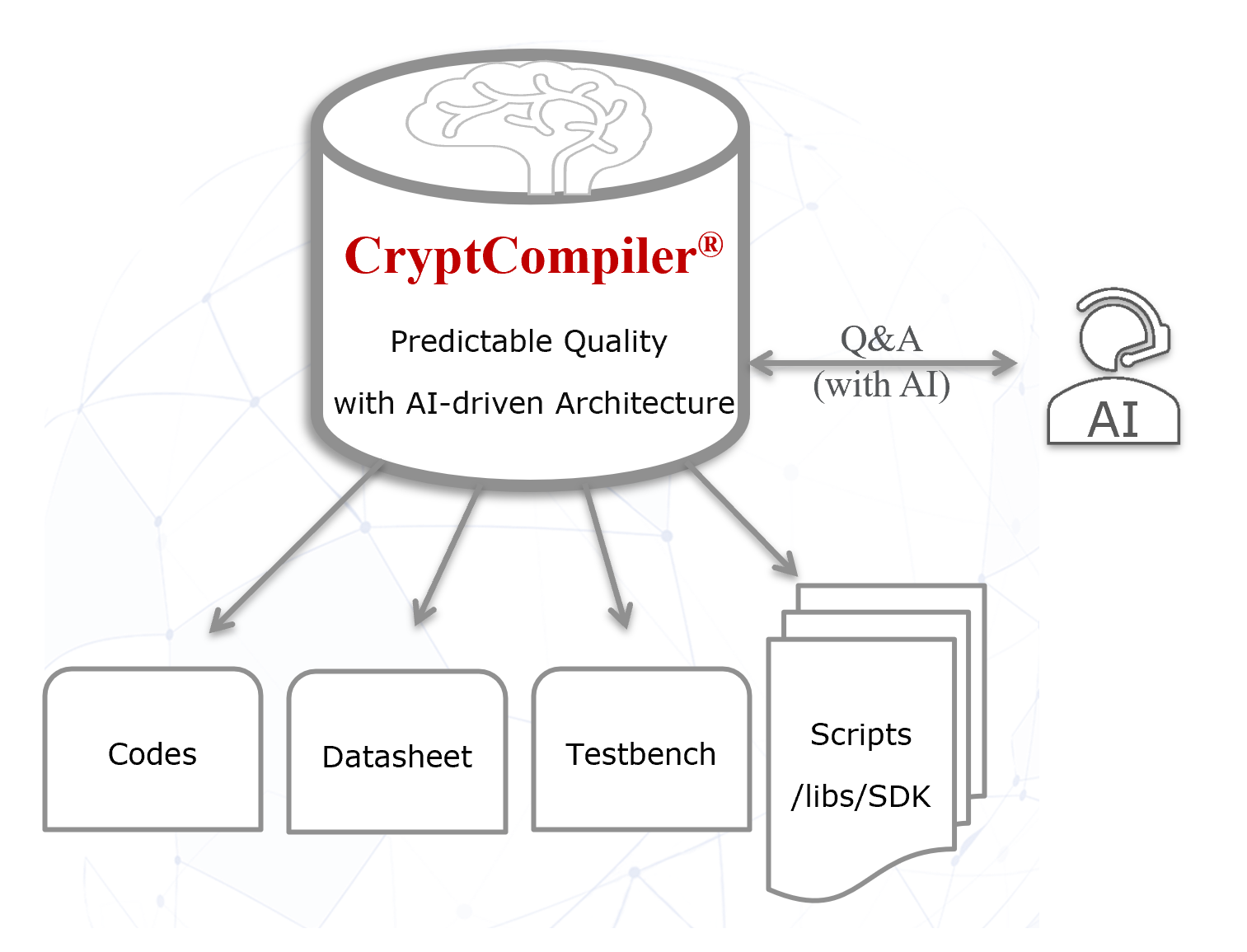 CryptCompiler®

Predictable Quality

with AI-driven Architecture

Q&A
(with AI)

AI

Codes

Datasheet

Testbench

Scripts
/libs/SDK